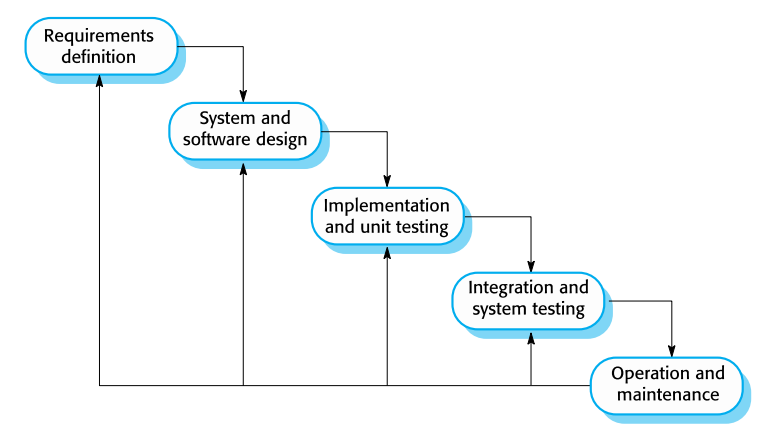 Requirements definition

System and software design

Implementation and unit testing

Integration and system testing

Operation and maintenance